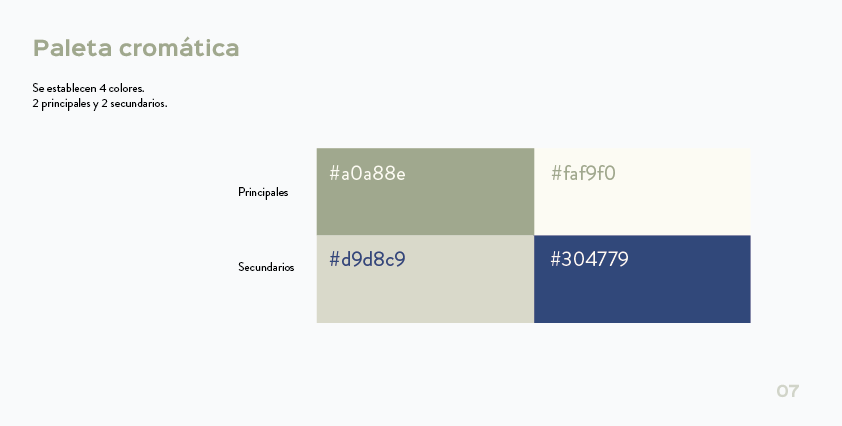 Paleta cromática

Se establecen 4 colores.
2 principales y 2 secundarios.

Principales

#a0a88e

#faf9f0

Secundarios

#d9d8c9

#304779

07